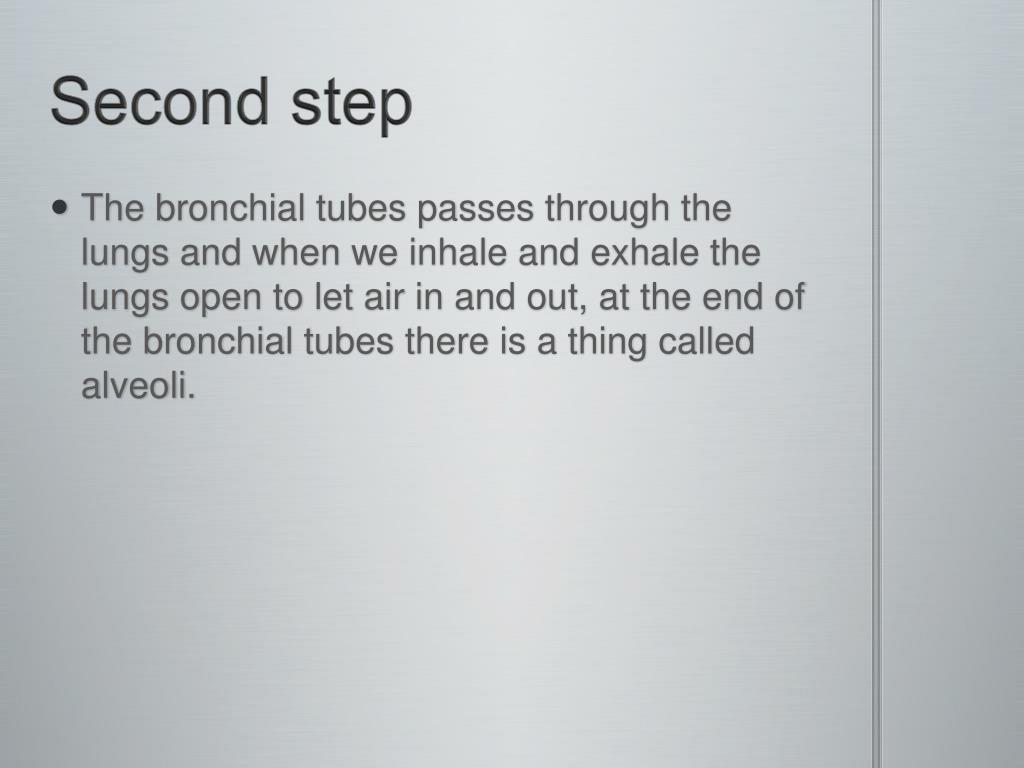 Second step

• The bronchial tubes passes through the lungs and when we inhale and exhale the lungs open to let air in and out, at the end of the bronchial tubes there is a thing called alveoli.